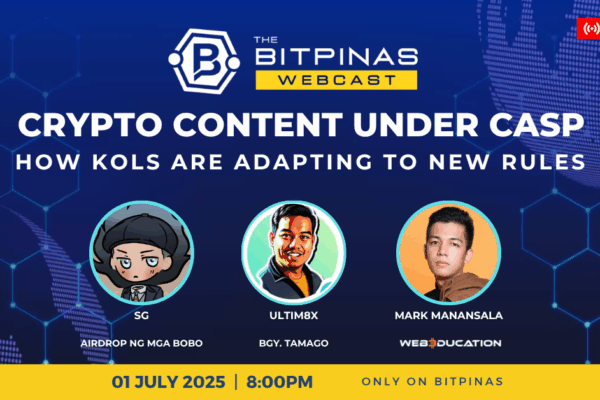 THE BITPINAS WEBCAST

CRYPTO CONTENT UNDER CASP
HOW KOLS ARE ADAPTING TO NEW RULES

SG
AIRDROP NG MGA BOBO

ULTIM8X
BGY. TAMAGO

MARK MANANSALA
WEB3DUCATION

01 JULY 2025 | 8:00PM
ONLY ON BITPINAS